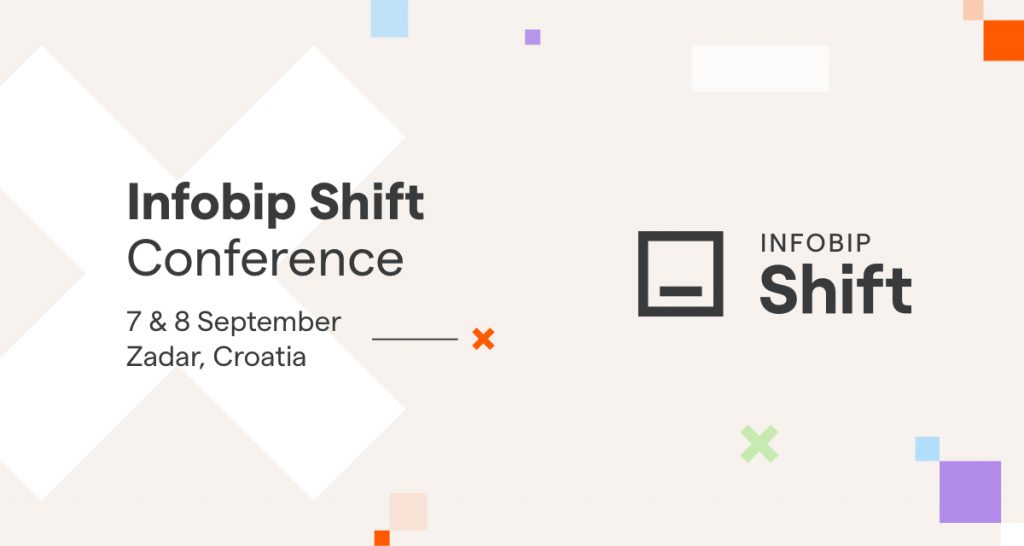 Infobip Shift
Conference

7 & 8 September
Zadar, Croatia

INFOBIP
Shift